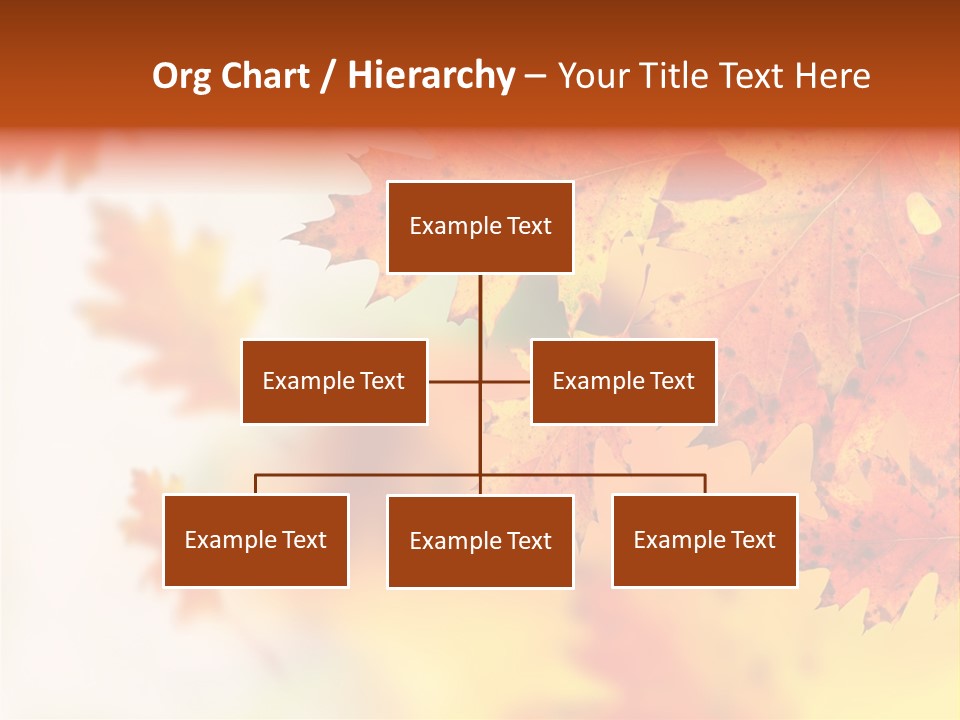 Org Chart / Hierarchy – Your Title Text Here

Example Text

Example Text

Example Text

Example Text

Example Text

Example Text